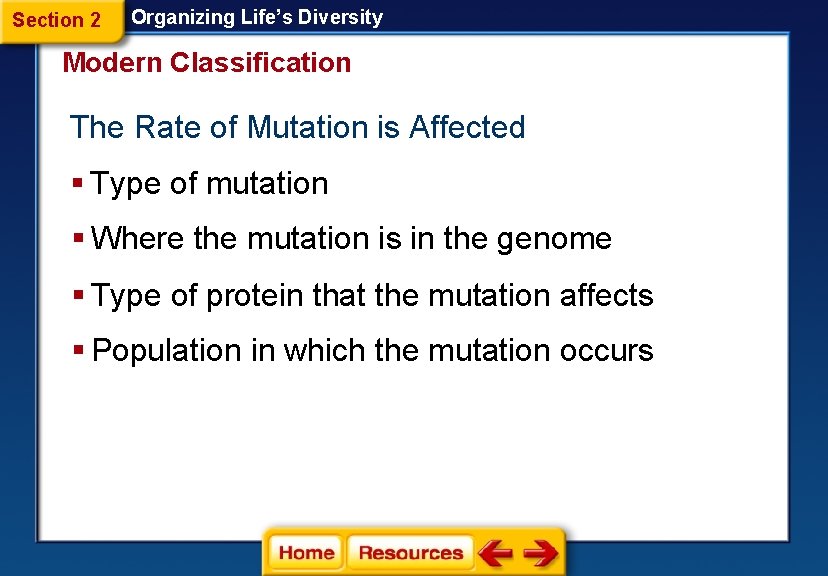 Section 2 Organizing Life's Diversity

Modern Classification

The Rate of Mutation is Affected

▪ Type of mutation

▪ Where the mutation is in the genome

▪ Type of protein that the mutation affects

▪ Population in which the mutation occurs

Home Resources